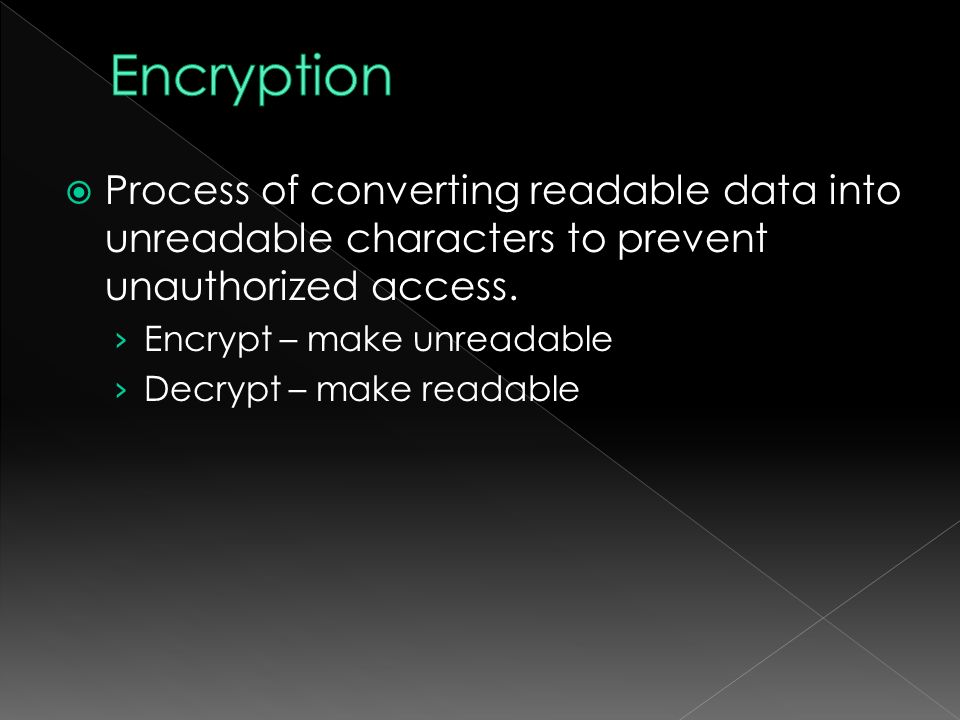 Encryption

Process of converting readable data into unreadable characters to prevent unauthorized access.

› Encrypt – make unreadable
› Decrypt – make readable